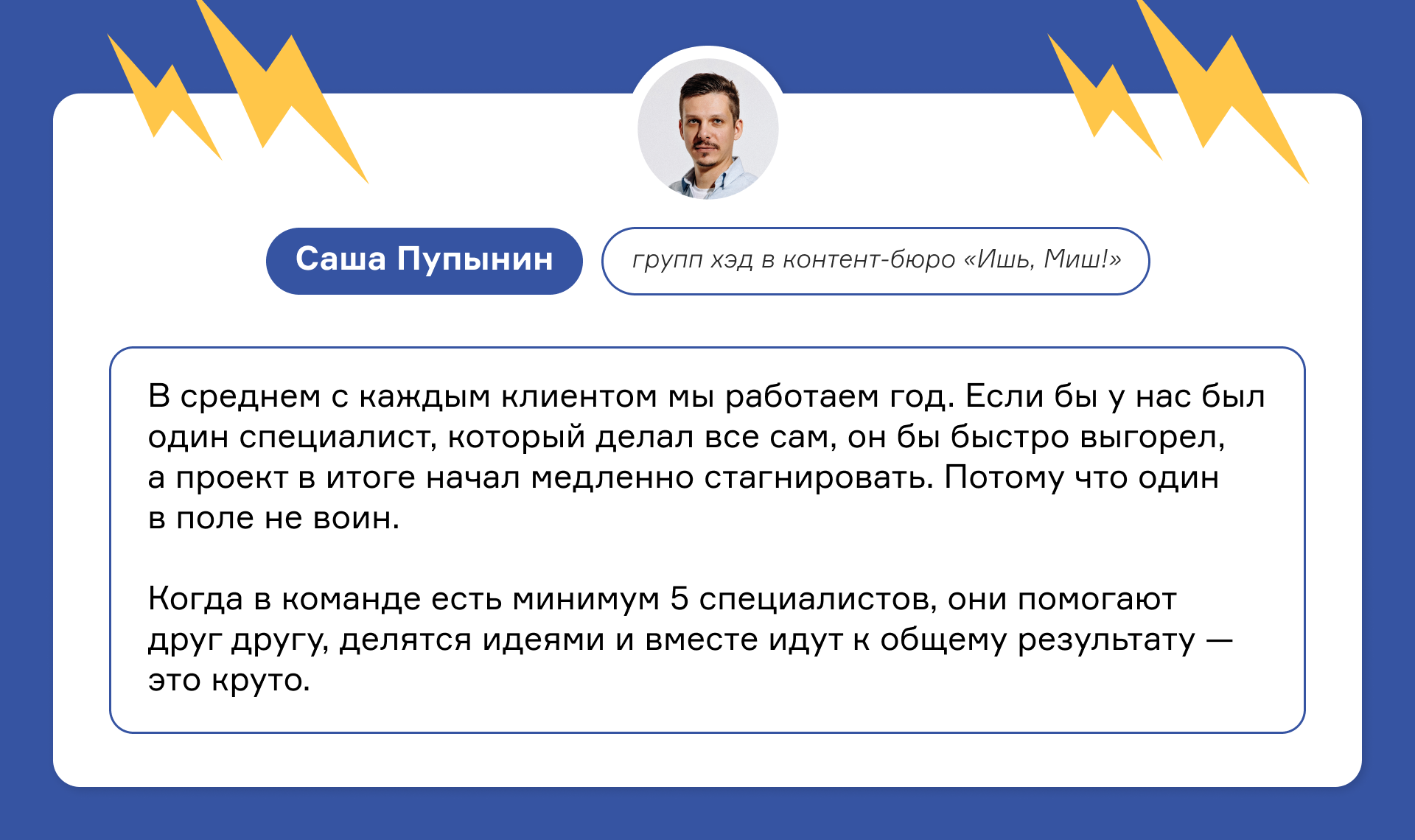 Саша Пупынин

групп хэд в контент-бюро «Ишь, Миш!»

В среднем с каждым клиентом мы работаем год. Если бы у нас был один специалист, который делал все сам, он бы быстро выгорел, а проект в итоге начал медленно стагнировать. Потому что один в поле не воин.

Когда в команде есть минимум 5 специалистов, они помогают друг другу, делятся идеями и вместе идут к общему результату — это круто.